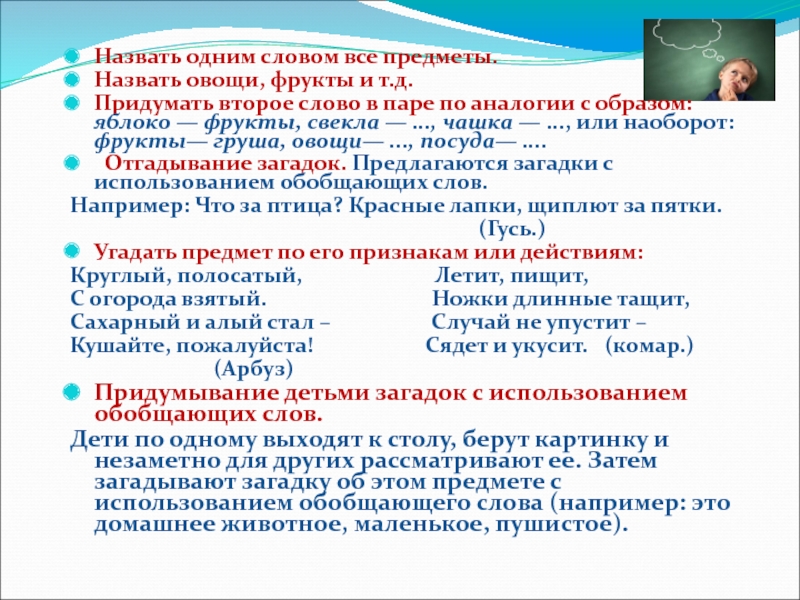 Назвать одним словом все предметы.
Назвать овощи, фрукты и т.д.
Придумать второе слово в паре по аналогии с образом: яблоко — фрукты, свекла — ..., чашка — ..., или наоборот: фрукты— груша, овощи— ..., посуда— ....
Отгадывание загадок. Предлагаются загадки с использованием обобщающих слов.
Например: Что за птица? Красные лапки, щиплют за пятки. (Гусь.)
Угадать предмет по его признакам или действиям:

Круглый, полосатый,
С огорода взятый.
Сахарный и алый стал –
Кушайте, пожалуйста!
(Арбуз)

Летит, пищит,
Ножки длинные тащит,
Случай не упустит –
Сядет и укусит. (комар.)

Придумывание детьми загадок с использованием обобщающих слов.
Дети по одному выходят к столу, берут картинку и незаметно для других рассматривают ее. Затем загадывают загадку об этом предмете с использованием обобщающего слова (например: это домашнее животное, маленькое, пушистое).